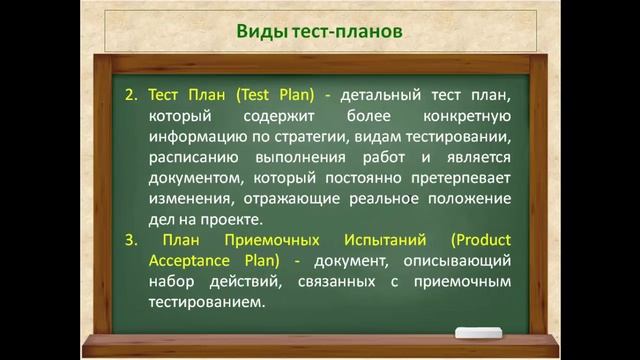 Виды тест-планов

2. Тест План (Test Plan) - детальный тест план, который содержит более конкретную информацию по стратегии, видам тестировании, расписанию выполнения работ и является документом, который постоянно претерпевает изменения, отражающие реальное положение дел на проекте.

3. План Приемочных Испытаний (Product Acceptance Plan) - документ, описывающий набор действий, связанных с приемочным тестированием.